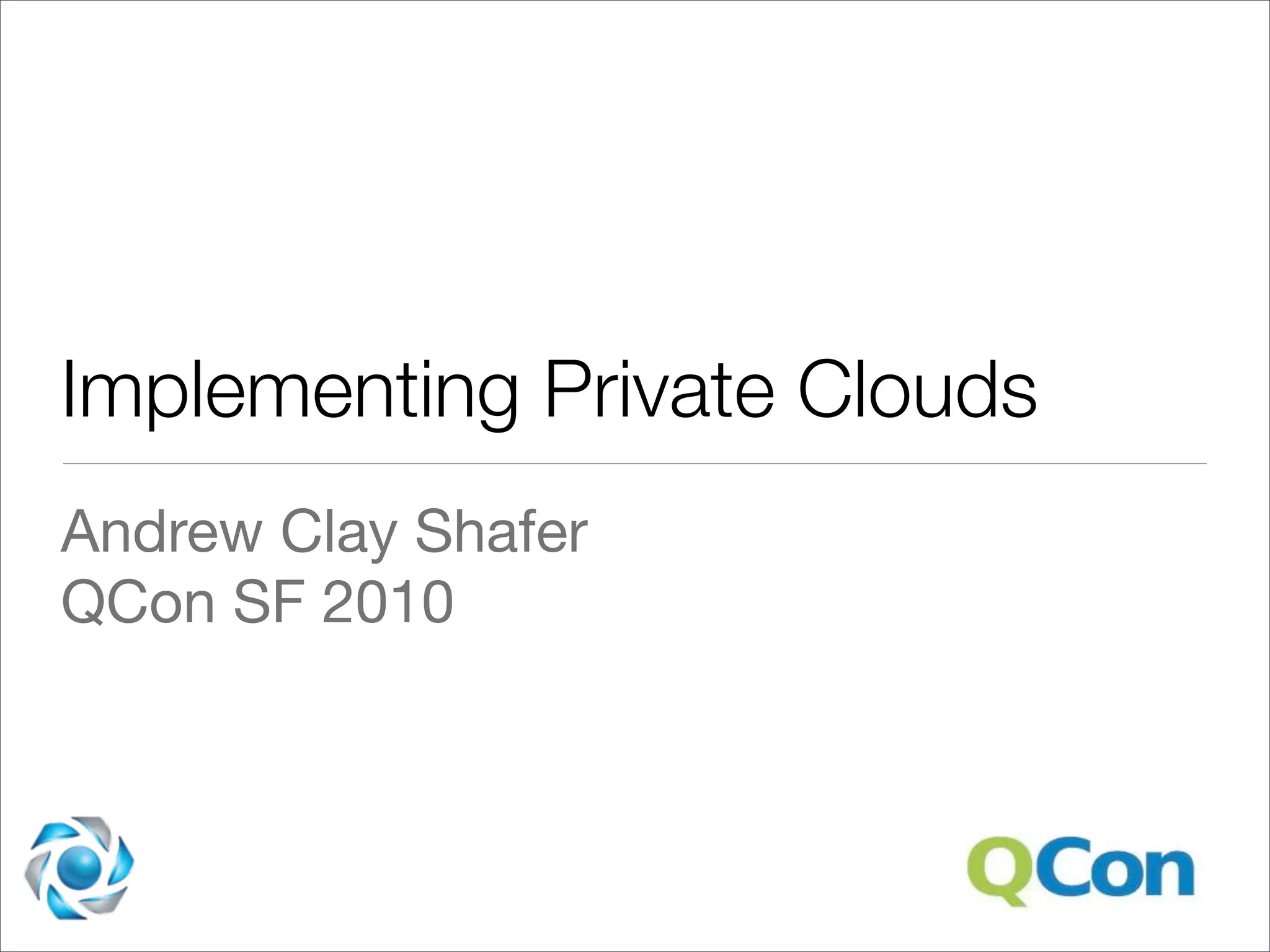 Implementing Private Clouds

Andrew Clay Shafer
QCon SF 2010

QCon